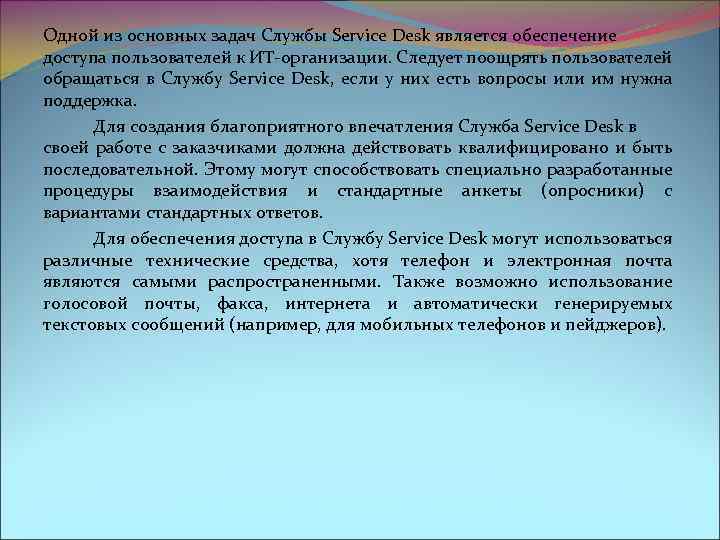 Одной из основных задач Службы Service Desk является обеспечение доступа пользователей к ИТ-организации. Следует поощрять пользователей обращаться в Службу Service Desk, если у них есть вопросы или им нужна поддержка.

Для создания благоприятного впечатления Служба Service Desk в своей работе с заказчиками должна действовать квалифицировано и быть последовательной. Этому могут способствовать специально разработанные процедуры взаимодействия и стандартные анкеты (опросники) с вариантами стандартных ответов.

Для обеспечения доступа в Службу Service Desk могут использоваться различные технические средства, хотя телефон и электронная почта являются самыми распространенными. Также возможно использование голосовой почты, факса, интернета и автоматически генерируемых текстовых сообщений (например, для мобильных телефонов и пейджеров).